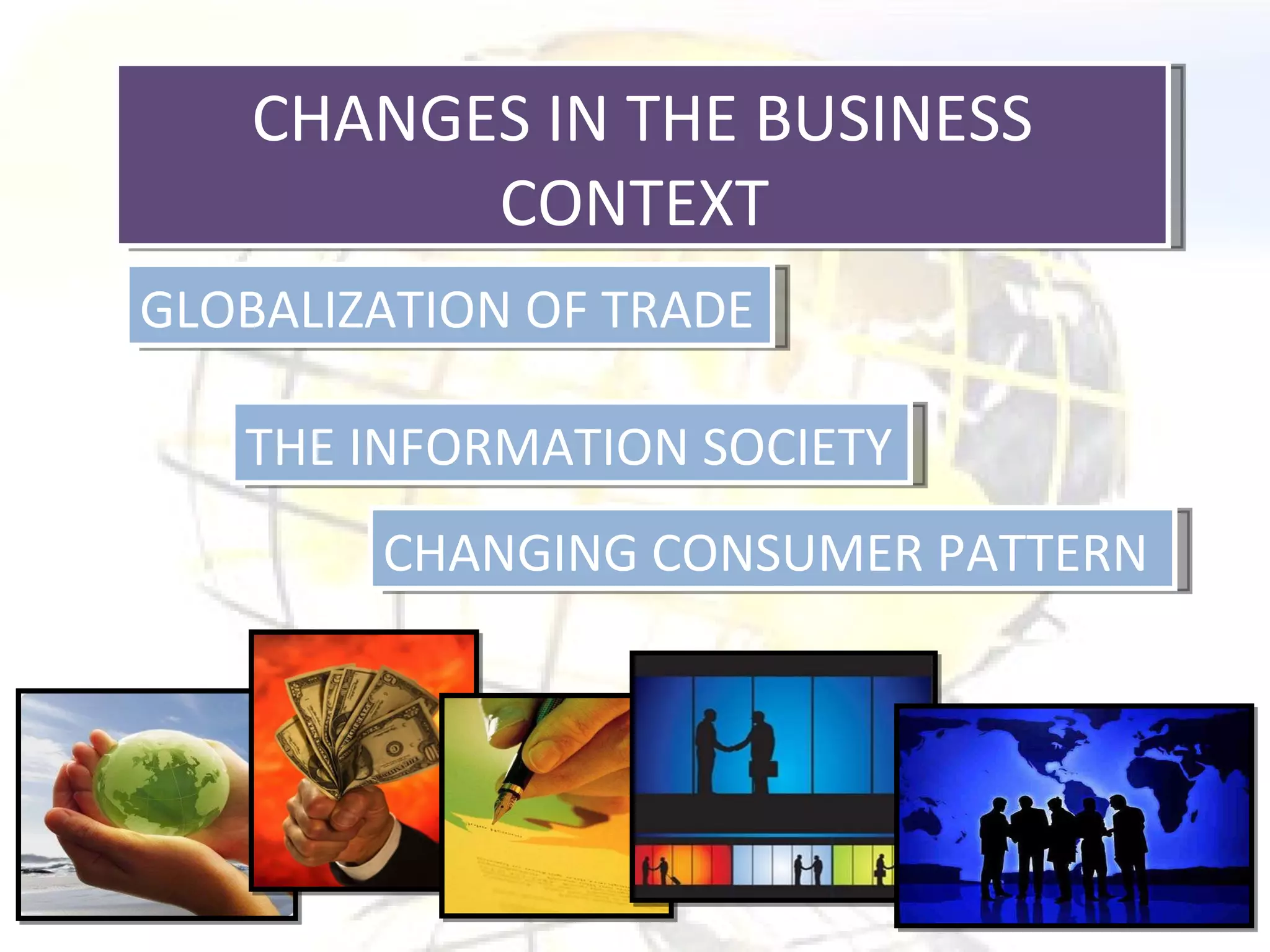 CHANGES IN THE BUSINESS CONTEXT

GLOBALIZATION OF TRADE

THE INFORMATION SOCIETY

CHANGING CONSUMER PATTERN